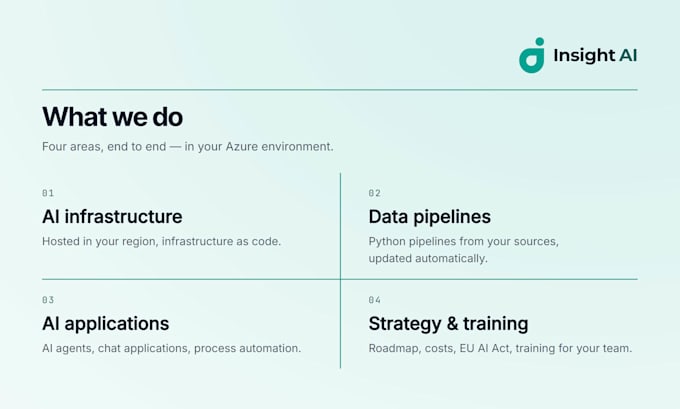 Insight AI

What we do

Four areas, end to end — in your Azure environment.

01

AI infrastructure

Hosted in your region, infrastructure as code.

02

Data pipelines

Python pipelines from your sources, updated automatically.

03

AI applications

AI agents, chat applications, process automation.

04

Strategy & training

Roadmap, costs, EU AI Act, training for your team.